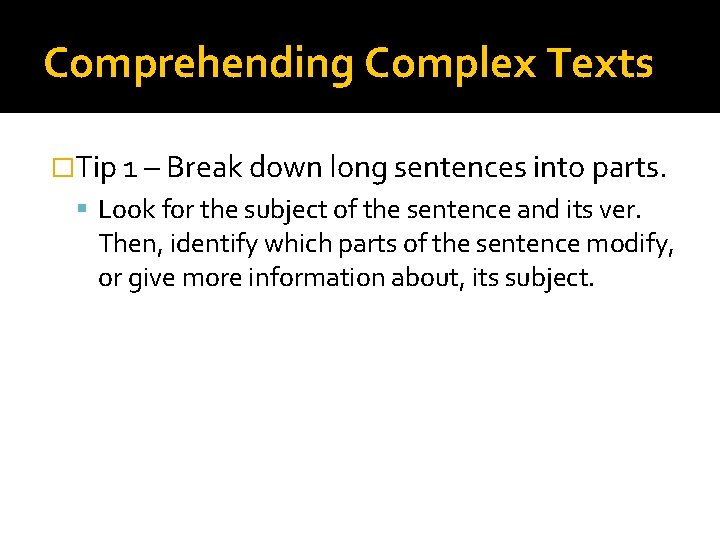 Comprehending Complex Texts

Tip 1 – Break down long sentences into parts.

Look for the subject of the sentence and its ver. Then, identify which parts of the sentence modify, or give more information about, its subject.